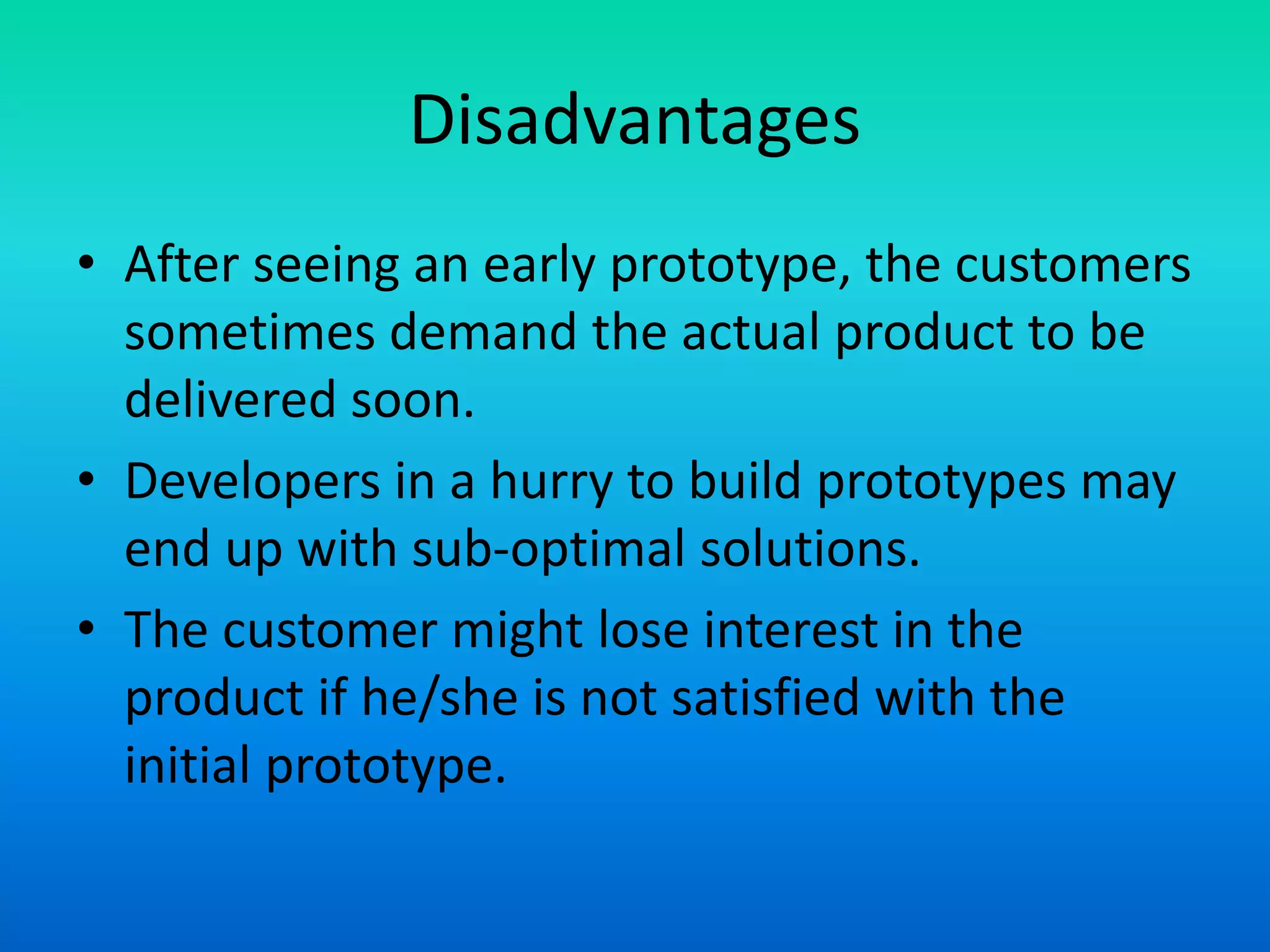 Disadvantages

• After seeing an early prototype, the customers sometimes demand the actual product to be delivered soon.

• Developers in a hurry to build prototypes may end up with sub-optimal solutions.

• The customer might lose interest in the product if he/she is not satisfied with the initial prototype.